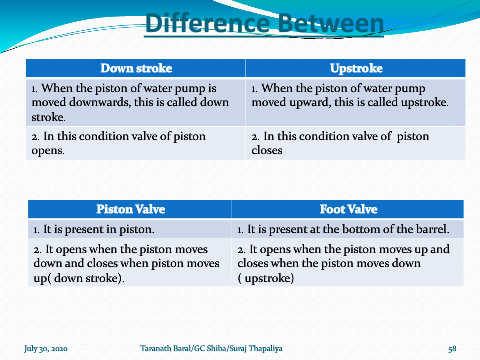 Difference Between

| Down stroke | Upstroke |
|---|---|
| 1. When the piston of water pump is moved downwards, this is called down stroke. | 1. When the piston of water pump moved upward, this is called upstroke. |
| 2. In this condition valve of piston opens. | 2. In this condition valve of piston closes |

| Piston Valve | Foot Valve |
|---|---|
| 1. It is present in piston. | 1. It is present at the bottom of the barrel. |
| 2. It opens when the piston moves down and closes when piston moves up( down stroke). | 2. It opens when the piston moves up and closes when the piston moves down ( upstroke) |

July 30, 2020 Taranath Baral/GC Shiba/Suraj Thapaliya 58